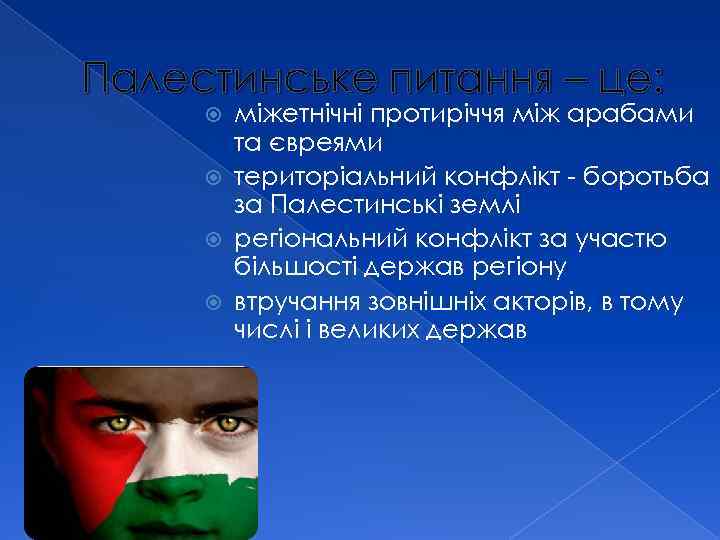 Палестинське питання – це:

міжетнічні протиріччя між арабами та євреями

територіальний конфлікт - боротьба за Палестинські землі

регіональний конфлікт за участю більшості держав регіону

втручання зовнішніх акторів, в тому числі і великих держав